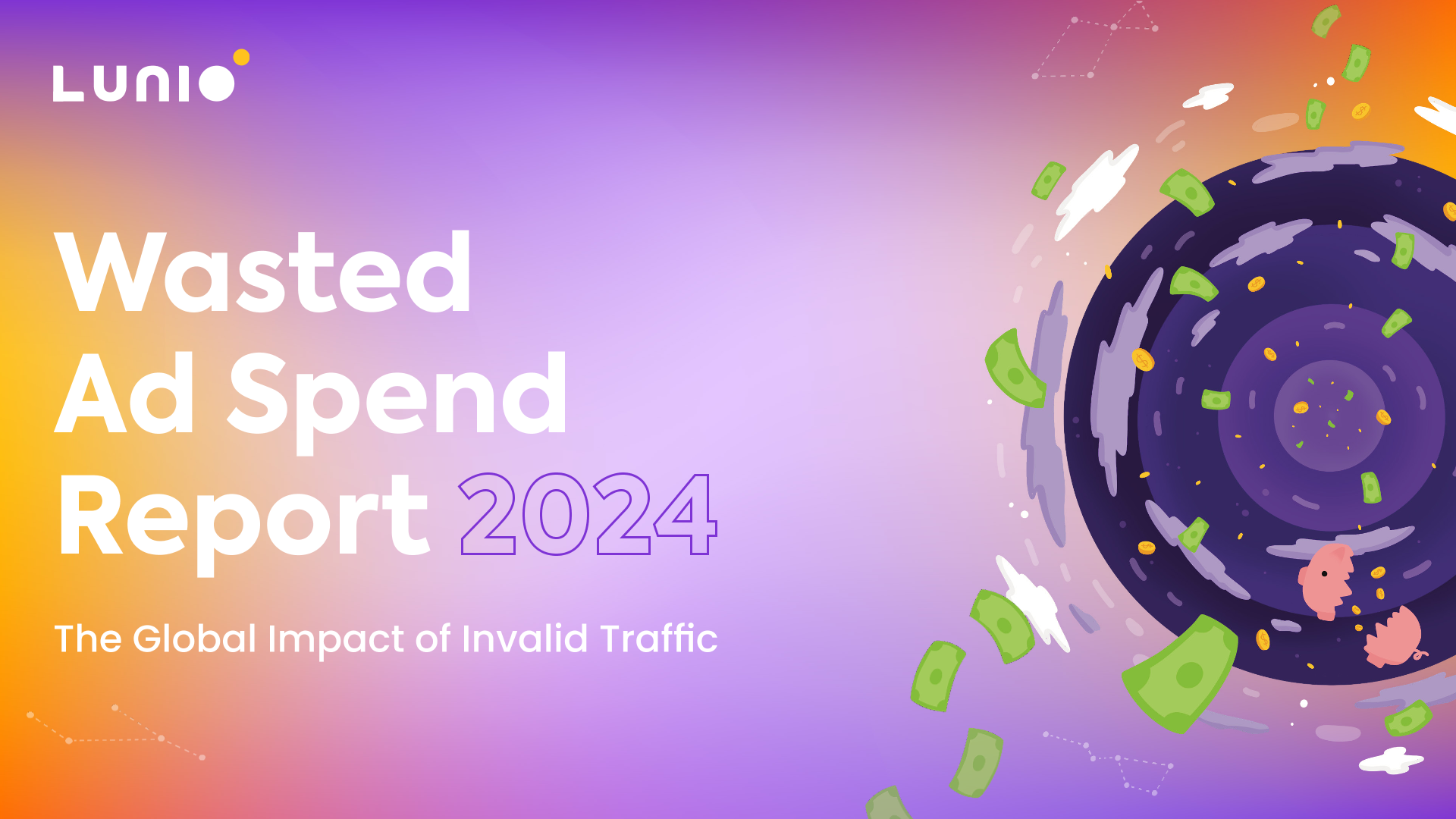 LUNIO

Wasted Ad Spend Report 2024

The Global Impact of Invalid Traffic